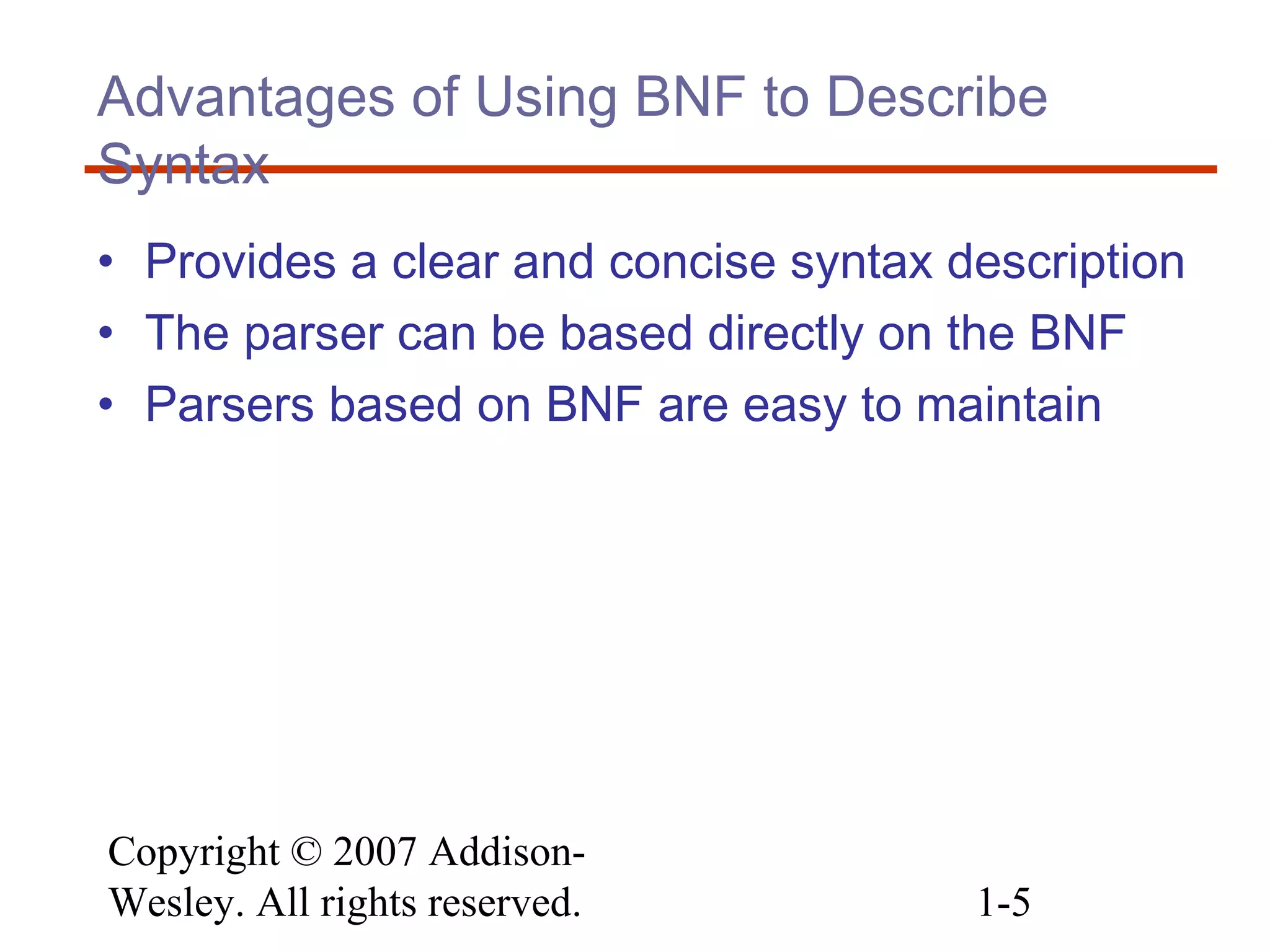 Advantages of Using BNF to Describe Syntax

• Provides a clear and concise syntax description
• The parser can be based directly on the BNF
• Parsers based on BNF are easy to maintain

Copyright © 2007 Addison-Wesley. All rights reserved.

1-5